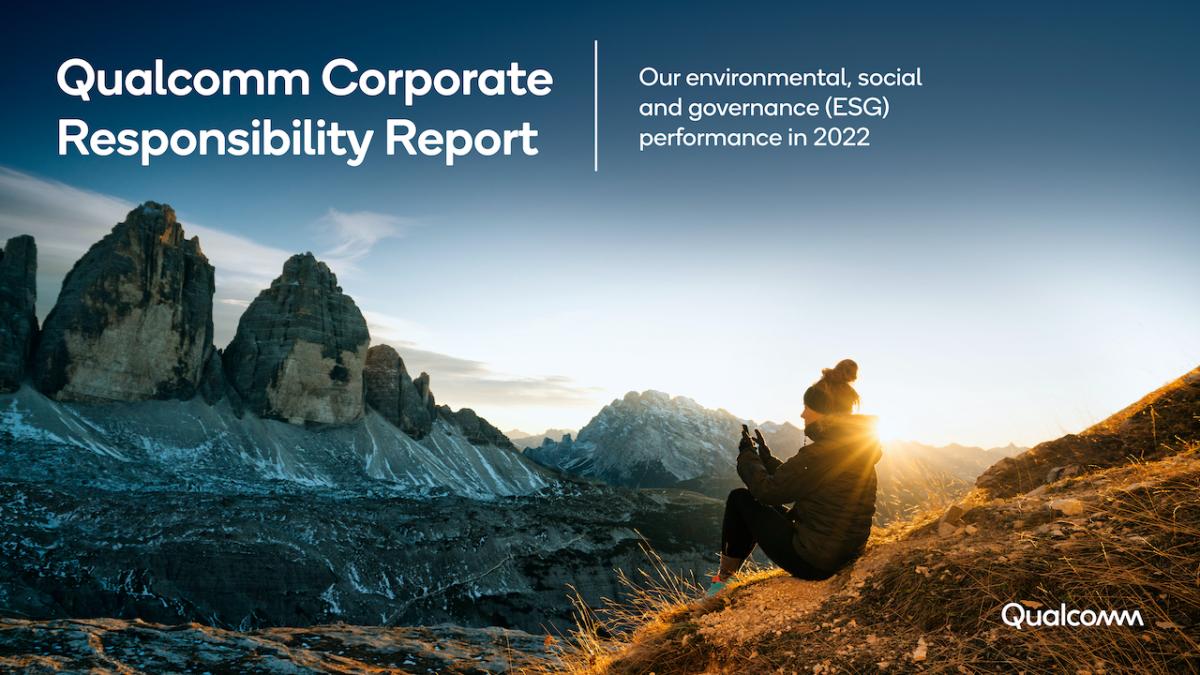 Qualcomm Corporate Responsibility Report

Our environmental, social and governance (ESG) performance in 2022

Qualcomm